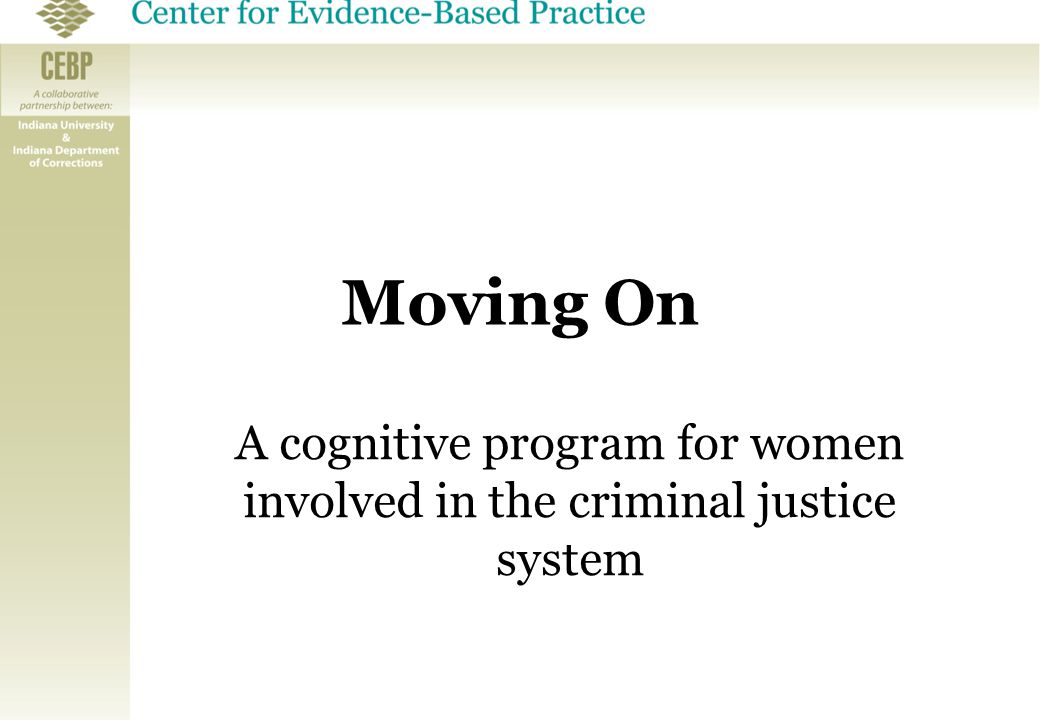 Center for Evidence-Based Practice

CEBP

A collaborative partnership between:

Indiana University & Indiana Department of Corrections

Moving On

A cognitive program for women involved in the criminal justice system